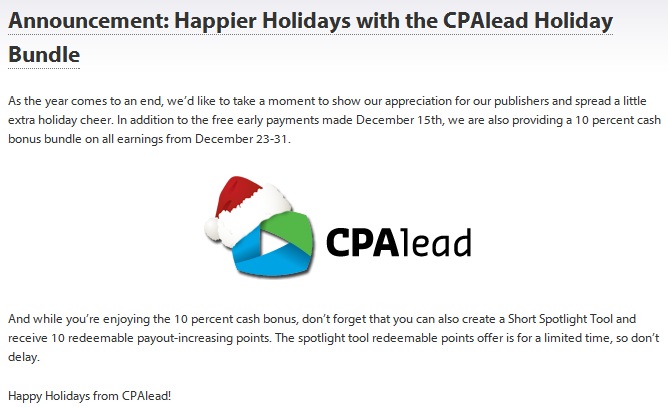 Announcement: Happier Holidays with the CPAlead Holiday Bundle

As the year comes to an end, we'd like to take a moment to show our appreciation for our publishers and spread a little extra holiday cheer. In addition to the free early payments made December 15th, we are also providing a 10 percent cash bonus bundle on all earnings from December 23-31.

CPAlead

And while you're enjoying the 10 percent cash bonus, don't forget that you can also create a Short Spotlight Tool and receive 10 redeemable payout-increasing points. The spotlight tool redeemable points offer is for a limited time, so don't delay.

Happy Holidays from CPAlead!